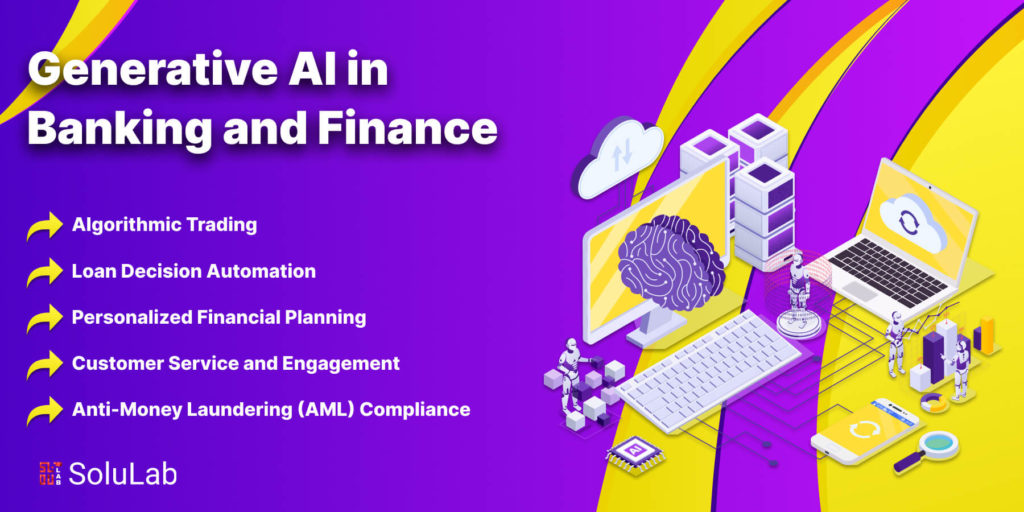 Generative AI in Banking and Finance

Algorithmic Trading

Loan Decision Automation

Personalized Financial Planning

Customer Service and Engagement

Anti-Money Laundering (AML) Compliance

SoluLab

AI